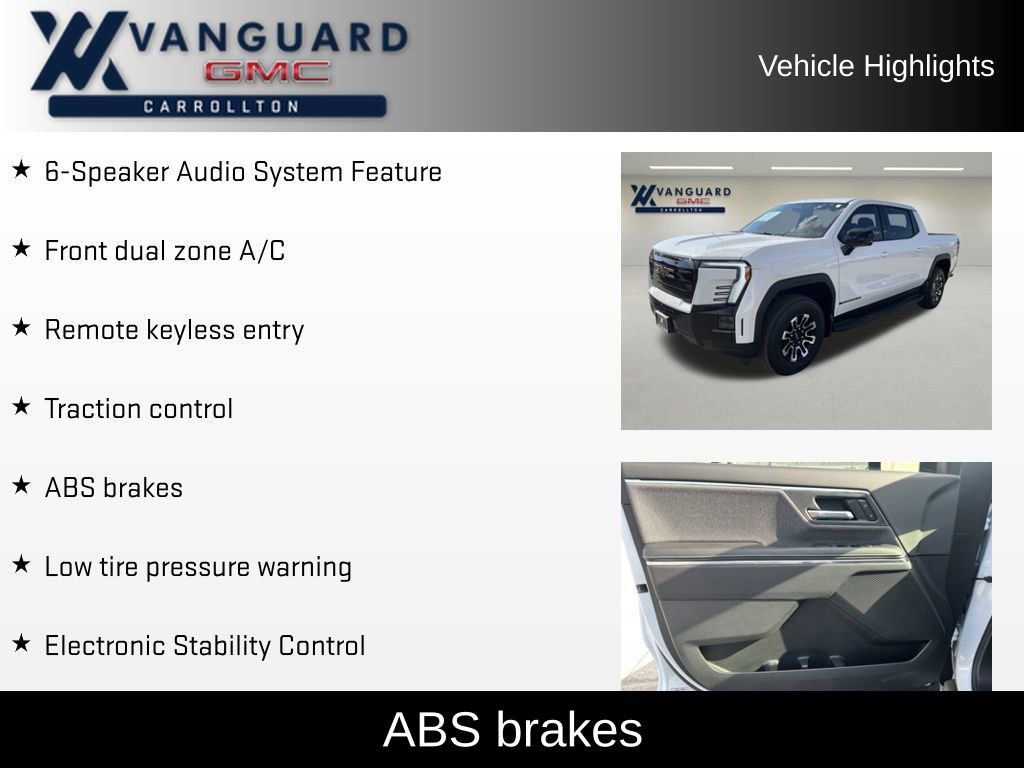 VANGUARD
GMC
CARROLLTON

Vehicle Highlights

★ 6-Speaker Audio System Feature

★ Front dual zone A/C

★ Remote keyless entry

★ Traction control

★ ABS brakes

★ Low tire pressure warning

★ Electronic Stability Control

VANGUARD
GMC
CARROLLTON

ABS brakes